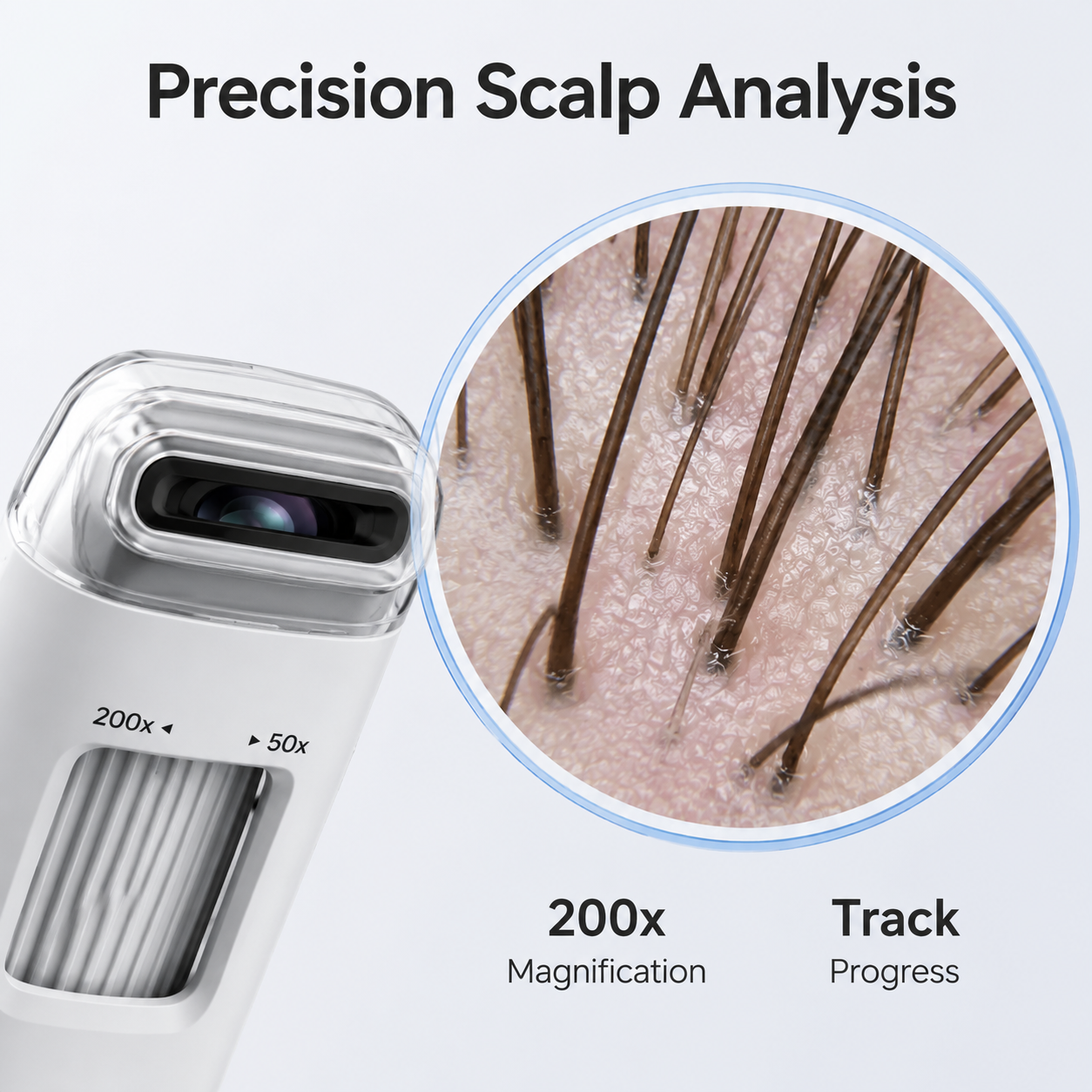 Precision Scalp Analysis

200x ◂

▸ 50x

200x
Magnification

Track
Progress